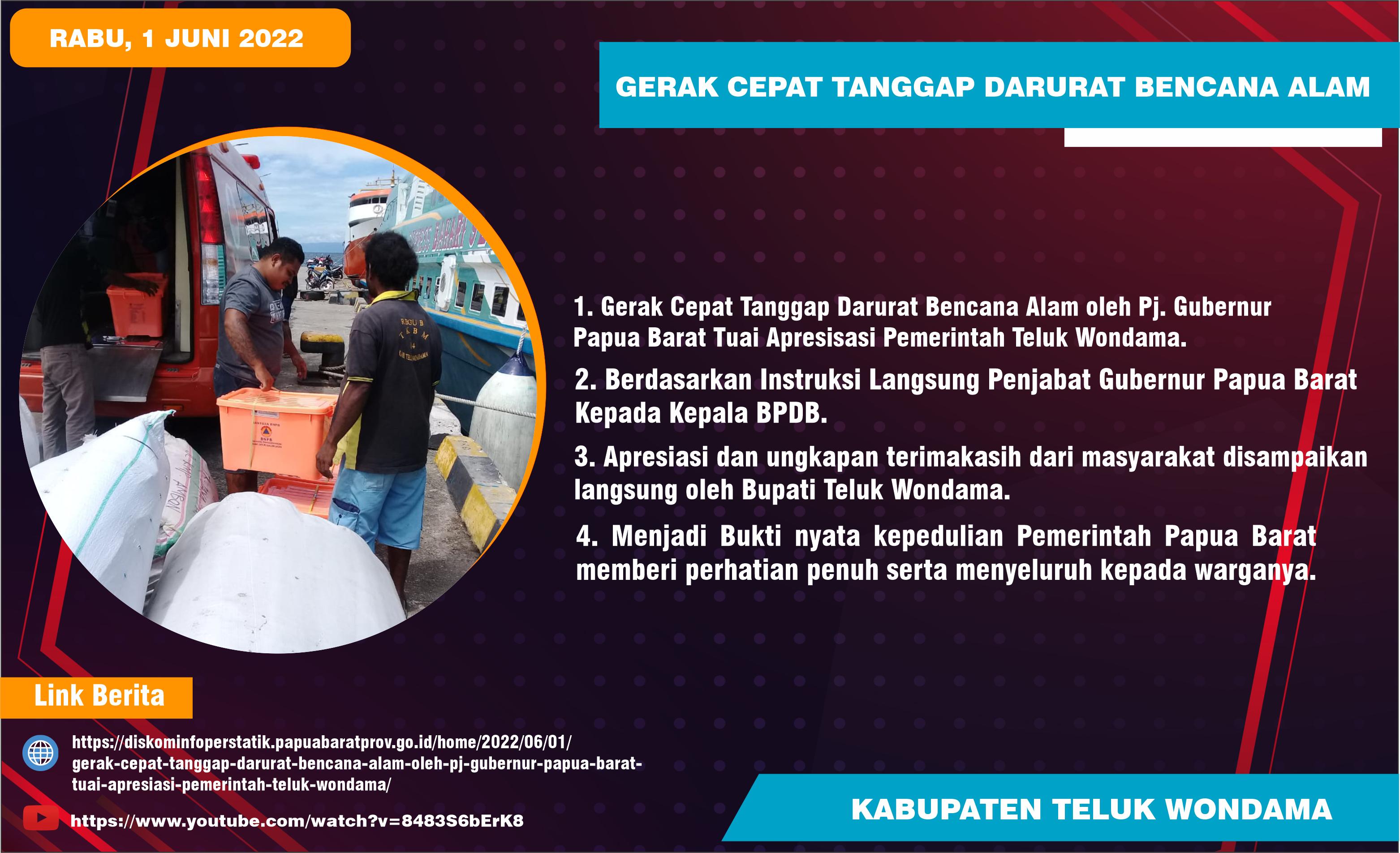 RABU, 1 JUNI 2022

GERAK CEPAT TANGGAP DARURAT BENCANA ALAM

1. Gerak Cepat Tanggap Darurat Bencana Alam oleh Pj. Gubernur Papua Barat Tuai Apresisasi Pemerintah Teluk Wondama.

2. Berdasarkan Instruksi Langsung Penjabat Gubernur Papua Barat Kepada Kepala BPDB.

3. Apresiasi dan ungkapan terimakasih dari masyarakat disampaikan langsung oleh Bupati Teluk Wondama.

4. Menjadi Bukti nyata kepedulian Pemerintah Papua Barat memberi perhatian penuh serta menyeluruh kepada warganya.

Link Berita

https://diskominfoperstatik.papuabaratprov.go.id/home/2022/06/01/gerak-cepat-tanggap-darurat-bencana-alam-oleh-pj-gubernur-papua-barat-tuai-apresiasi-pemerintah-teluk-wondama/

https://www.youtube.com/watch?v=8483S6bErK8

KABUPATEN TELUK WONDAMA